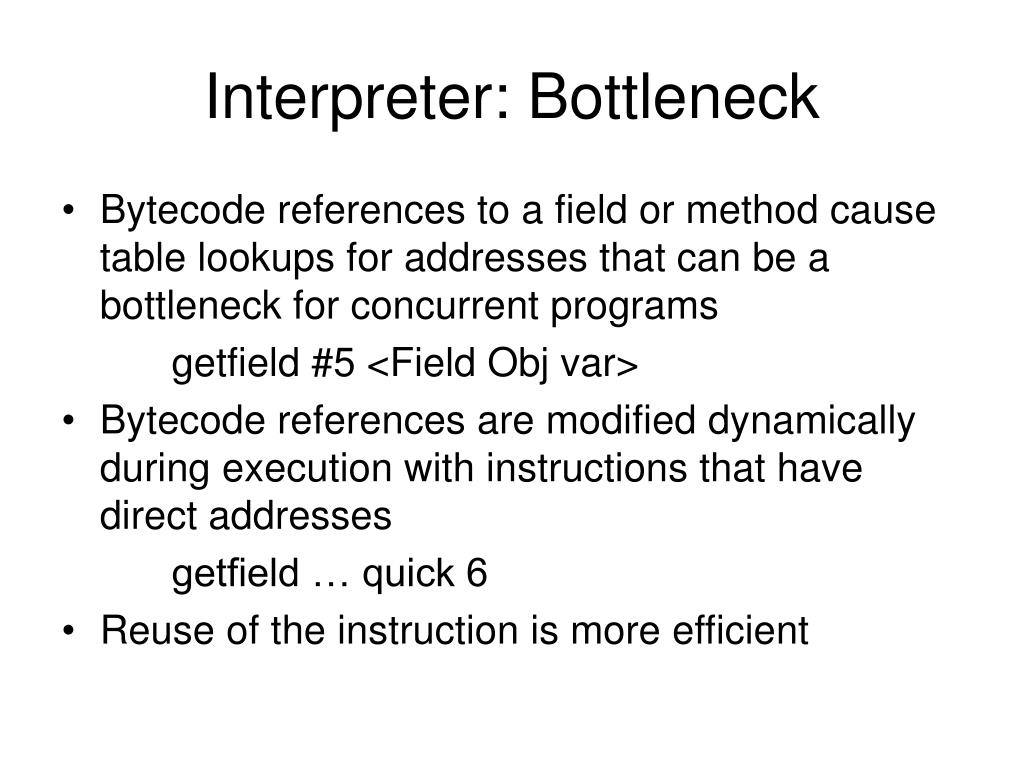 Interpreter: Bottleneck

• Bytecode references to a field or method cause table lookups for addresses that can be a bottleneck for concurrent programs

getfield #5 <Field Obj var>

• Bytecode references are modified dynamically during execution with instructions that have direct addresses

getfield … quick 6

• Reuse of the instruction is more efficient